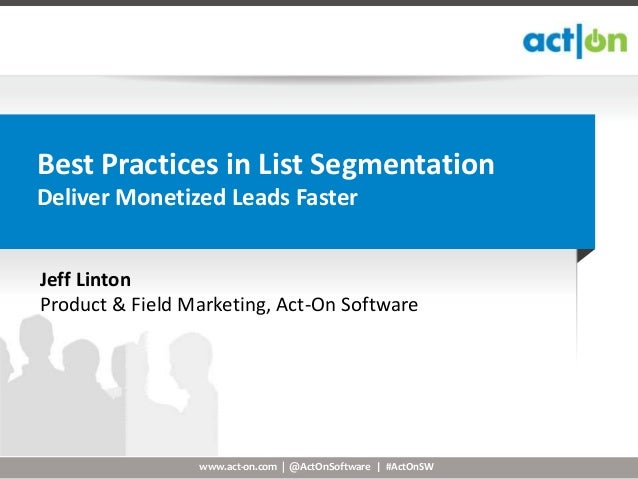 act|on

Best Practices in List Segmentation
Deliver Monetized Leads Faster

Jeff Linton
Product & Field Marketing, Act-On Software

www.act-on.com | @ActOnSoftware | #ActOnSW